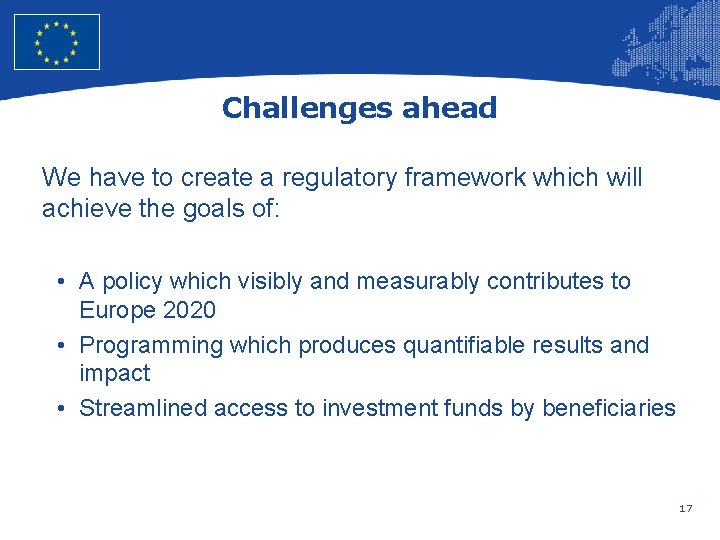 Challenges ahead

We have to create a regulatory framework which will achieve the goals of:

• A policy which visibly and measurably contributes to Europe 2020
• Programming which produces quantifiable results and impact
• Streamlined access to investment funds by beneficiaries

17